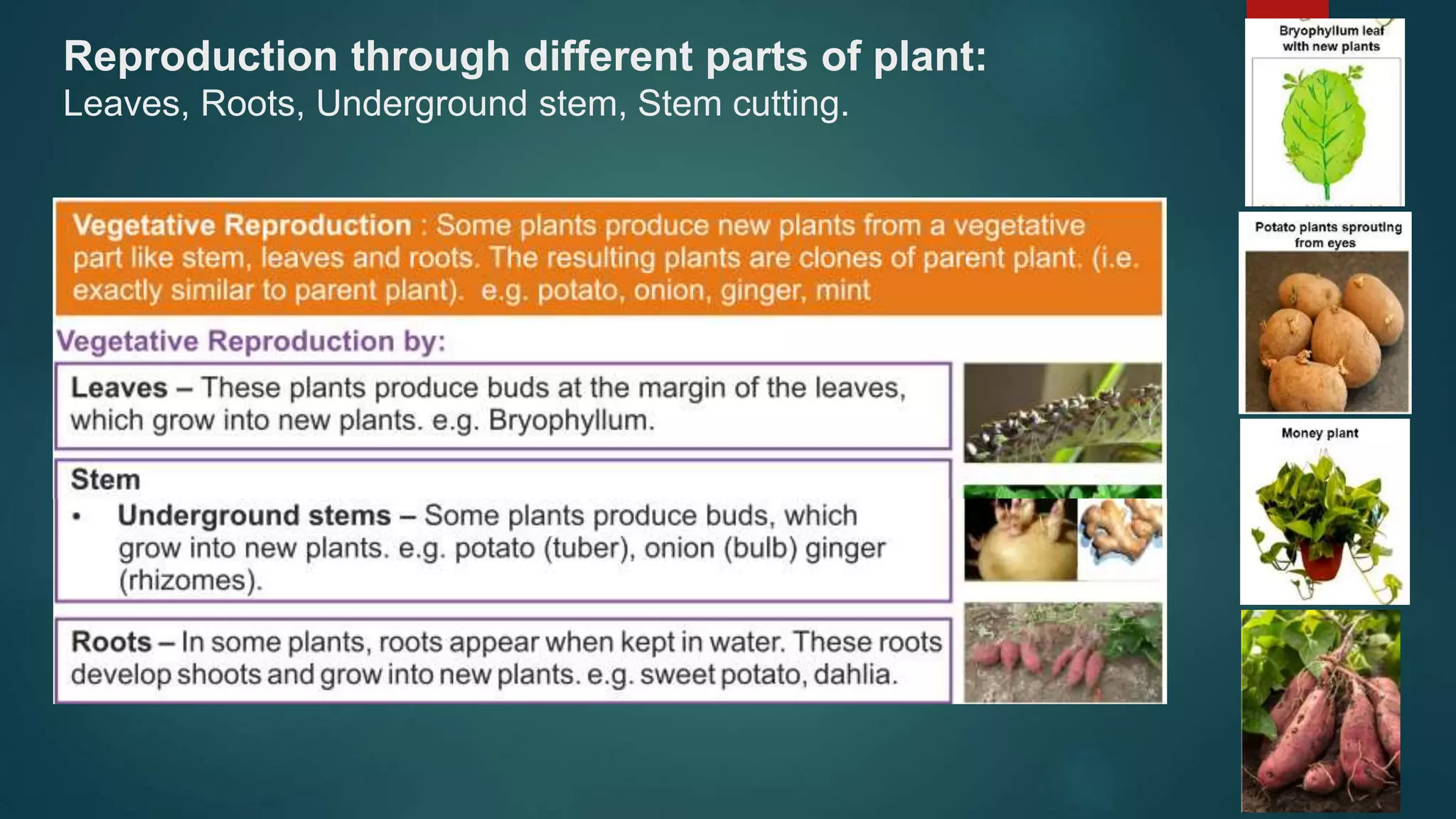 Reproduction through different parts of plant:
Leaves, Roots, Underground stem, Stem cutting.

Vegetative Reproduction : Some plants produce new plants from a vegetative part like stem, leaves and roots. The resulting plants are clones of parent plant. (i.e. exactly similar to parent plant). e.g. potato, onion, ginger, mint

Vegetative Reproduction by:

Leaves – These plants produce buds at the margin of the leaves, which grow into new plants. e.g. Bryophyllum.

Stem
• Underground stems – Some plants produce buds, which grow into new plants. e.g. potato (tuber), onion (bulb) ginger (rhizomes).

Roots – In some plants, roots appear when kept in water. These roots develop shoots and grow into new plants. e.g. sweet potato, dahlia.

Bryophyllum leaf with new plants

Potato plants sprouting from eyes

Money plant